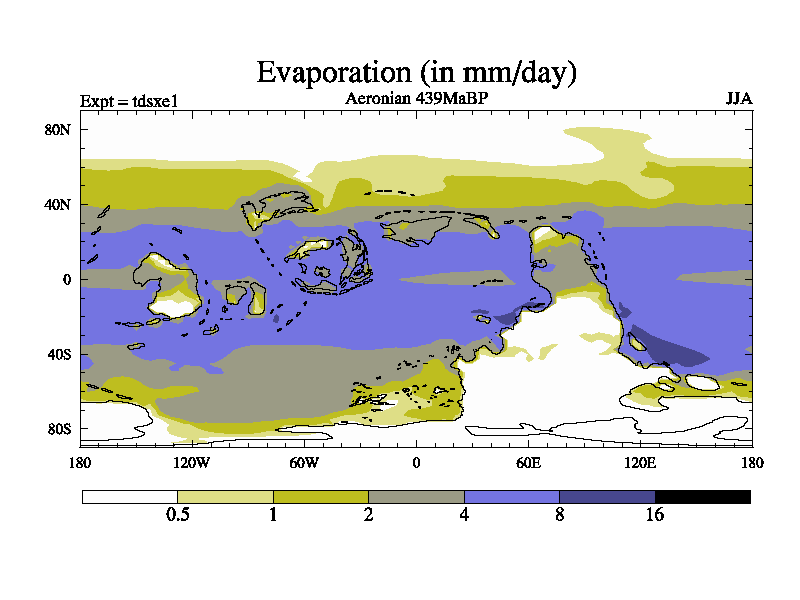 Evaporation (in mm/day)

Expt = tdsxe1
Aeronian 439MaBP
JJA

80N
40N
0
40S
80S

180
120W
60W
0
60E
120E
180

0.5
1
2
4
8
16